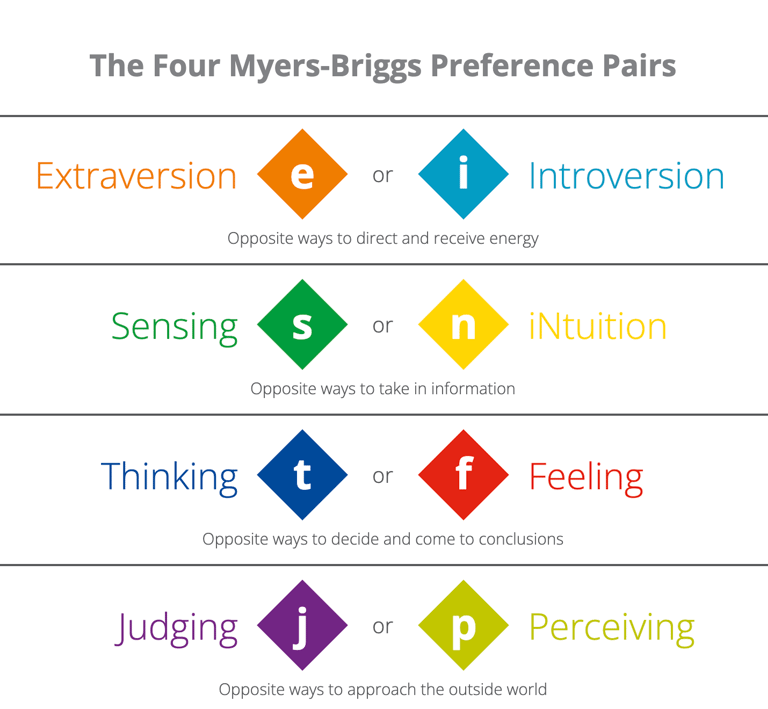 The Four Myers-Briggs Preference Pairs

Extraversion e or i Introversion

Opposite ways to direct and receive energy

Sensing s or n iNtuition

Opposite ways to take in information

Thinking t or f Feeling

Opposite ways to decide and come to conclusions

Judging j or p Perceiving

Opposite ways to approach the outside world